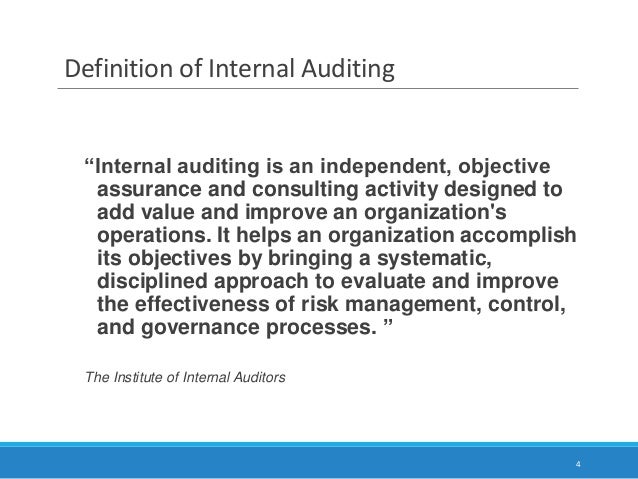 Definition of Internal Auditing

“Internal auditing is an independent, objective assurance and consulting activity designed to add value and improve an organization's operations. It helps an organization accomplish its objectives by bringing a systematic, disciplined approach to evaluate and improve the effectiveness of risk management, control, and governance processes. ”

The Institute of Internal Auditors

4